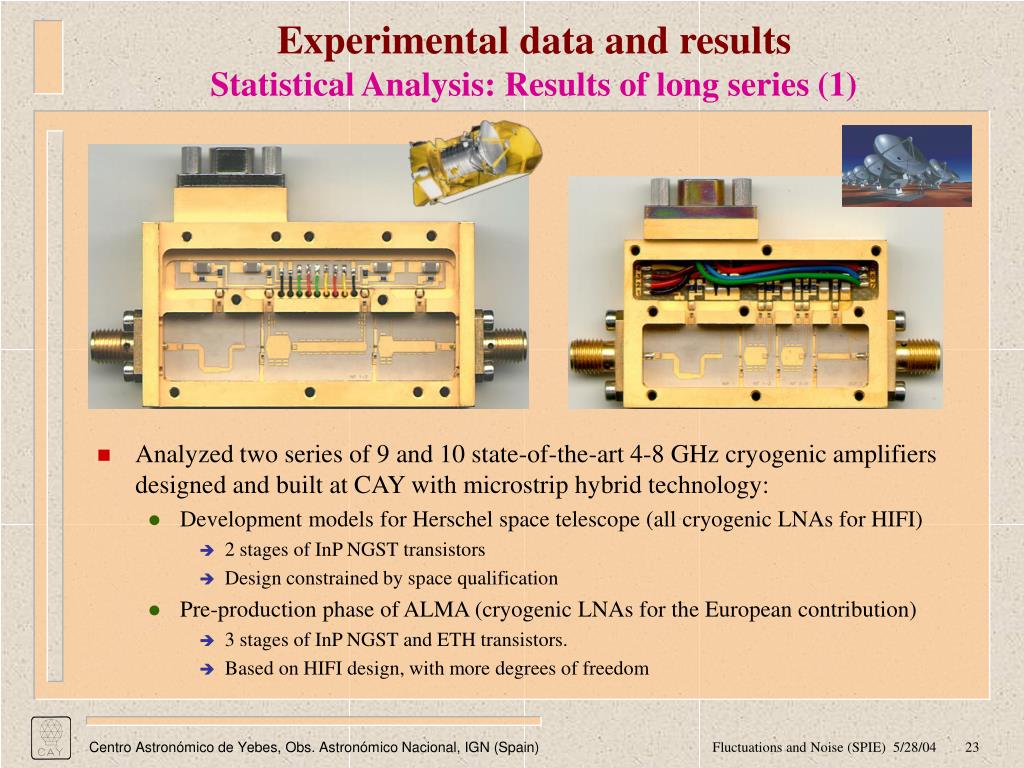 Experimental data and results
Statistical Analysis: Results of long series (1)

Analyzed two series of 9 and 10 state-of-the-art 4-8 GHz cryogenic amplifiers designed and built at CAY with microstrip hybrid technology:

Development models for Herschel space telescope (all cryogenic LNAs for HIFI)

2 stages of InP NGST transistors

Design constrained by space qualification

Pre-production phase of ALMA (cryogenic LNAs for the European contribution)

3 stages of InP NGST and ETH transistors.

Based on HIFI design, with more degrees of freedom

CAY

Centro Astronómico de Yebes, Obs. Astronómico Nacional, IGN (Spain)

Fluctuations and Noise (SPIE) 5/28/04 23